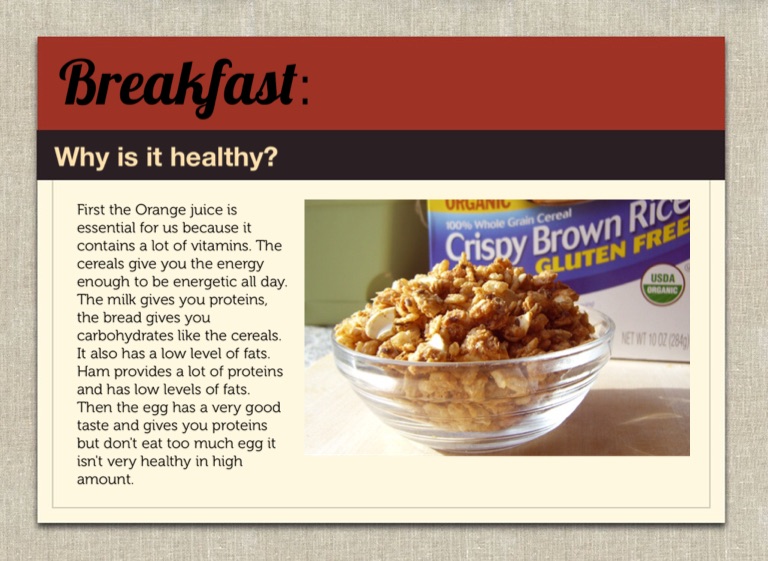 Breakfast:

Why is it healthy?

First the Orange juice is essential for us because it contains a lot of vitamins. The cereals give you the energy enough to be energetic all day. The milk gives you proteins, the bread gives you carbohydrates like the cereals. It also has a low level of fats. Ham provides a lot of proteins and has low levels of fats. Then the egg has a very good taste and gives you proteins but don't eat too much egg it isn't very healthy in high amount.

ORGANIC
100% Whole Grain Cereal
Crispy Brown Rice
GLUTEN FREE
USDA ORGANIC
NET WT 10 OZ (284g)